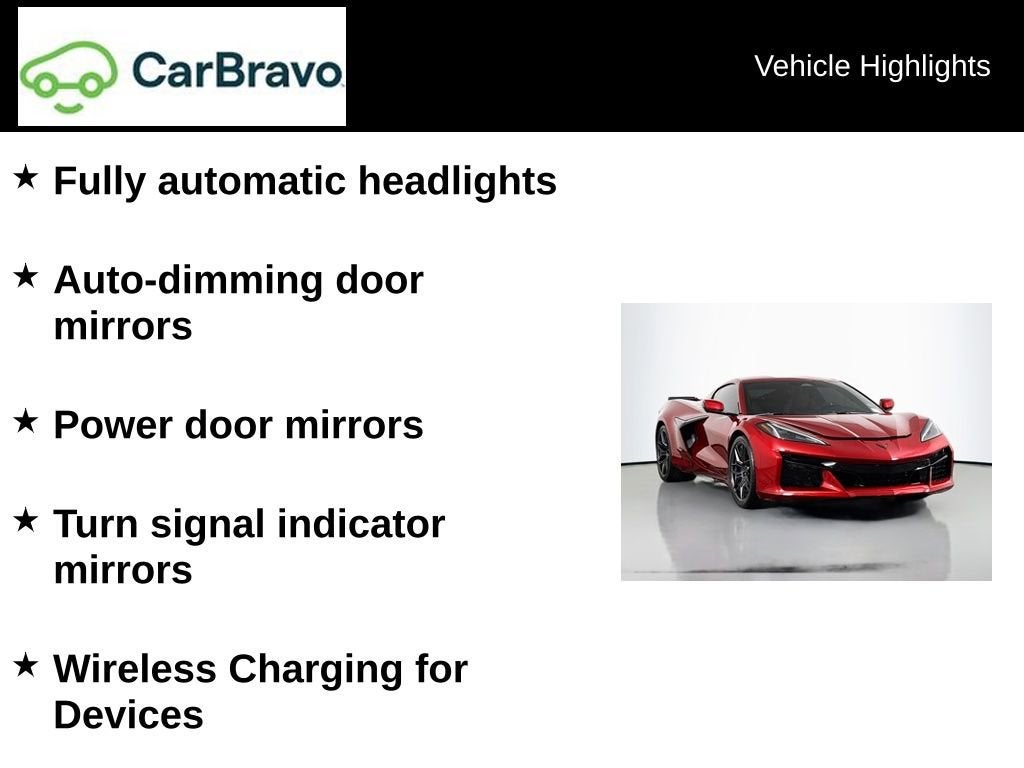 CarBravo

Vehicle Highlights

★ Fully automatic headlights

★ Auto-dimming door mirrors

★ Power door mirrors

★ Turn signal indicator mirrors

★ Wireless Charging for Devices